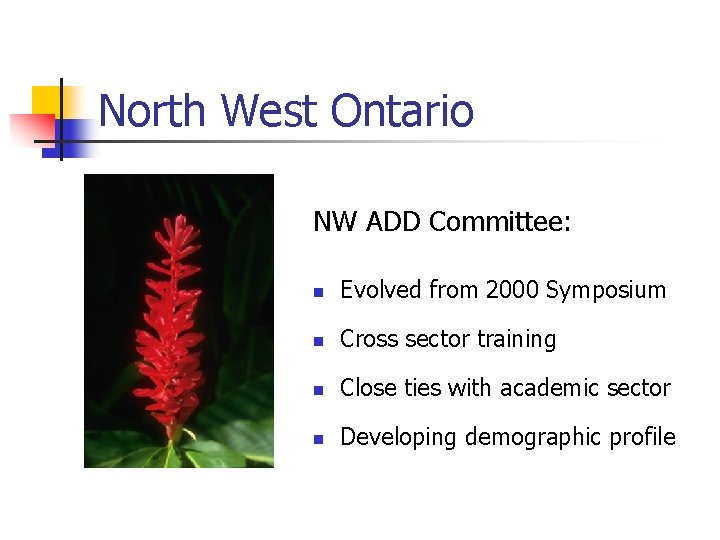 North West Ontario

NW ADD Committee:

- Evolved from 2000 Symposium
- Cross sector training
- Close ties with academic sector
- Developing demographic profile